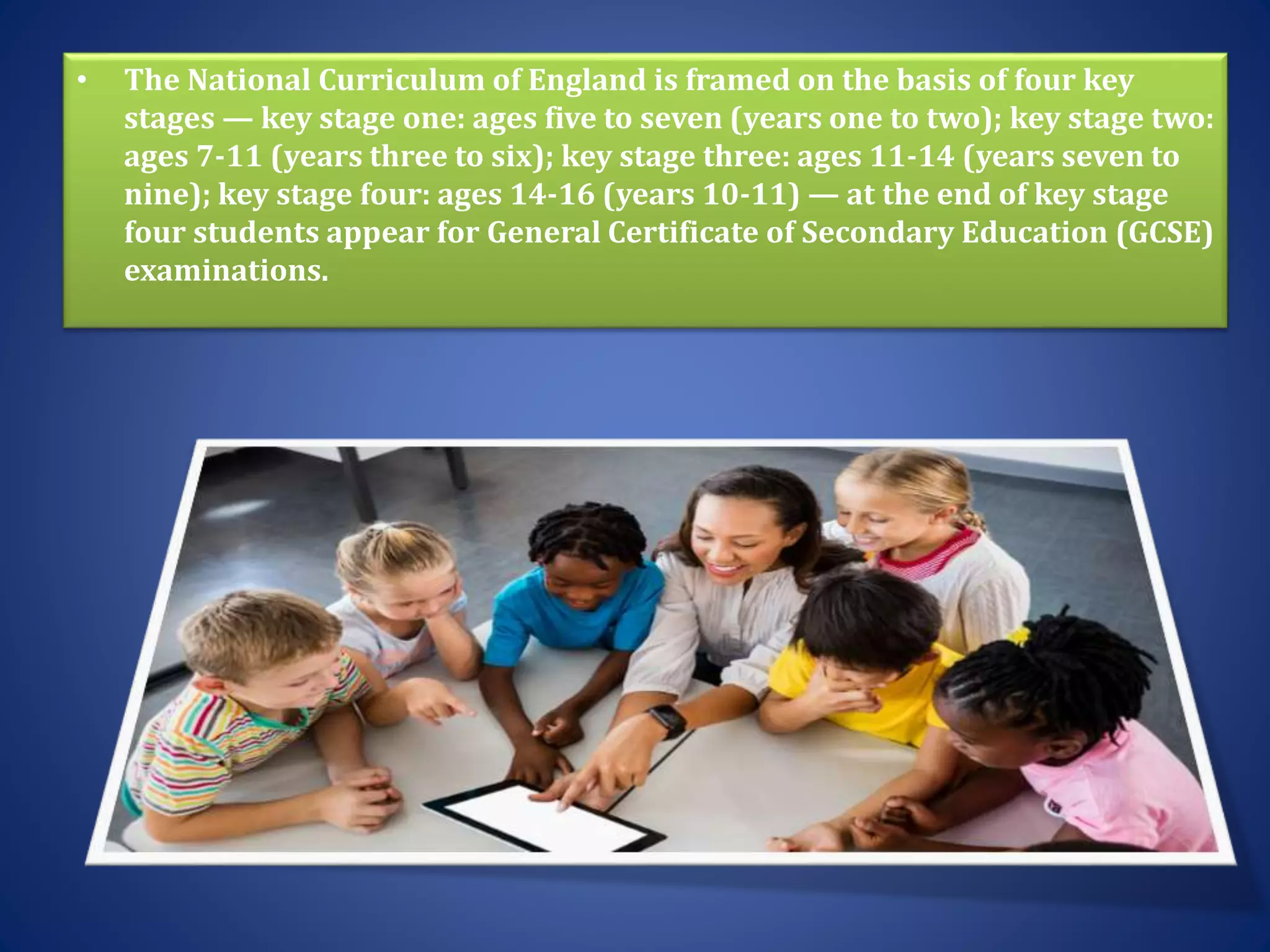 • The National Curriculum of England is framed on the basis of four key stages — key stage one: ages five to seven (years one to two); key stage two: ages 7-11 (years three to six); key stage three: ages 11-14 (years seven to nine); key stage four: ages 14-16 (years 10-11) — at the end of key stage four students appear for General Certificate of Secondary Education (GCSE) examinations.